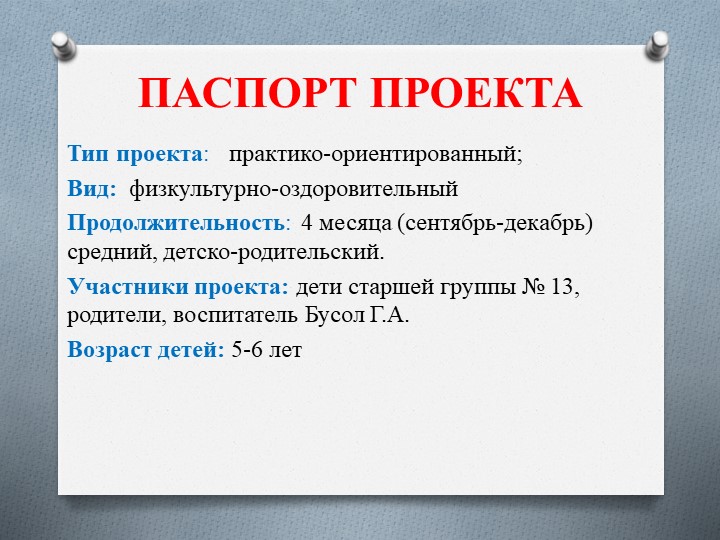 ПАСПОРТ ПРОЕКТА

Тип проекта: практико-ориентированный;

Вид: физкультурно-оздоровительный

Продолжительность: 4 месяца (сентябрь-декабрь) средний, детско-родительский.

Участники проекта: дети старшей группы № 13, родители, воспитатель Бусол Г.А.

Возраст детей: 5-6 лет